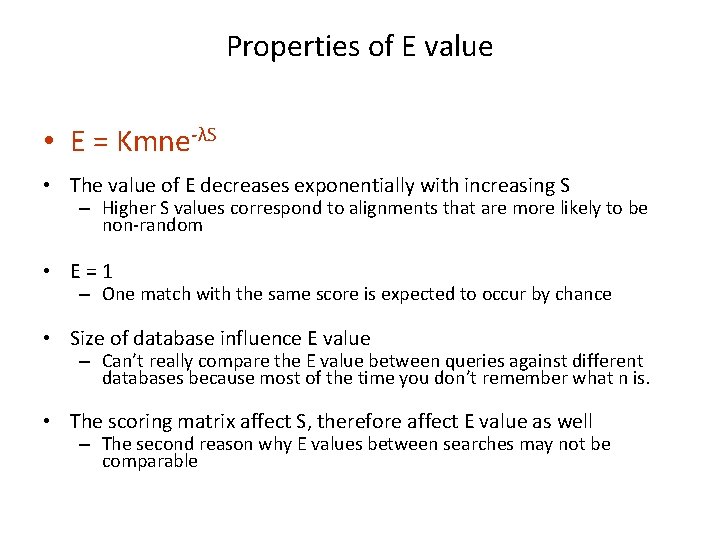 Properties of E value

• $E = Kmne^{-\lambda S}$

• The value of E decreases exponentially with increasing S
– Higher S values correspond to alignments that are more likely to be non-random

• E = 1
– One match with the same score is expected to occur by chance

• Size of database influence E value
– Can't really compare the E value between queries against different databases because most of the time you don't remember what n is.

• The scoring matrix affect S, therefore affect E value as well
– The second reason why E values between searches may not be comparable